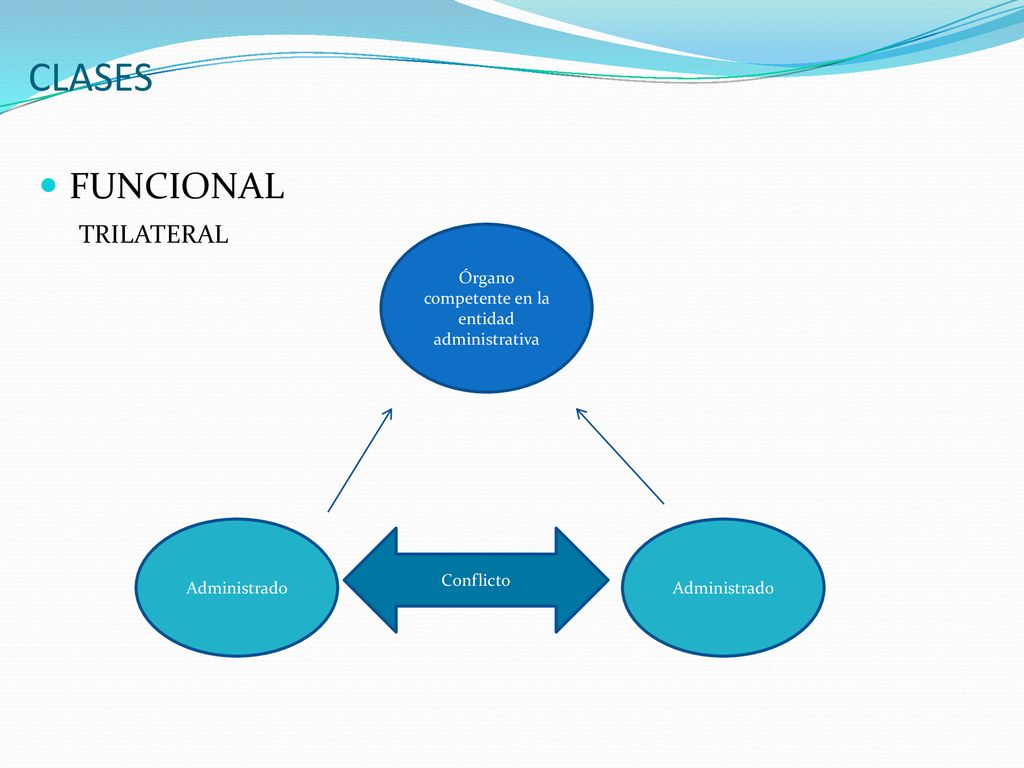 CLASES

FUNCIONAL

TRILATERAL

Órgano competente en la entidad administrativa

Administrado

Conflicto

Administrado